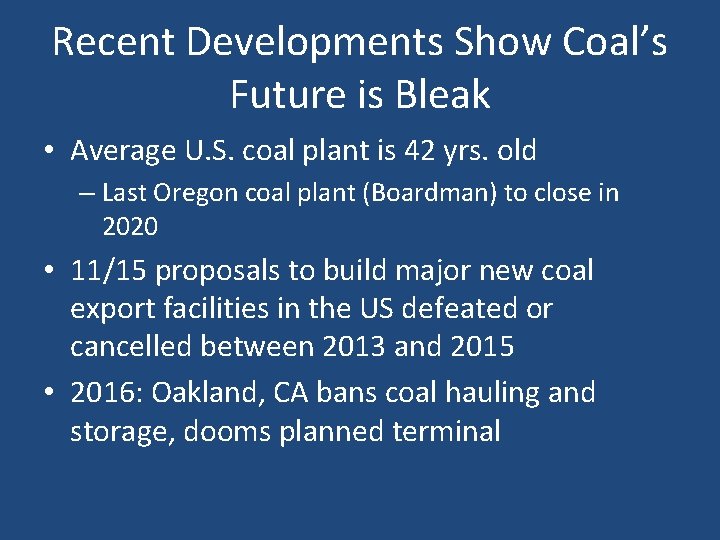 Recent Developments Show Coal's Future is Bleak

• Average U.S. coal plant is 42 yrs. old
– Last Oregon coal plant (Boardman) to close in 2020

• 11/15 proposals to build major new coal export facilities in the US defeated or cancelled between 2013 and 2015

• 2016: Oakland, CA bans coal hauling and storage, dooms planned terminal